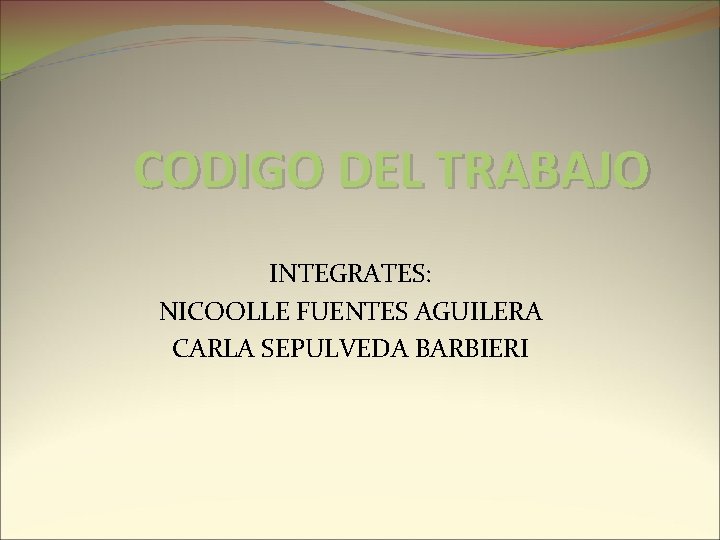 CODIGO DEL TRABAJO

INTEGRATES:
NICOOLLE FUENTES AGUILERA
CARLA SEPULVEDA BARBIERI